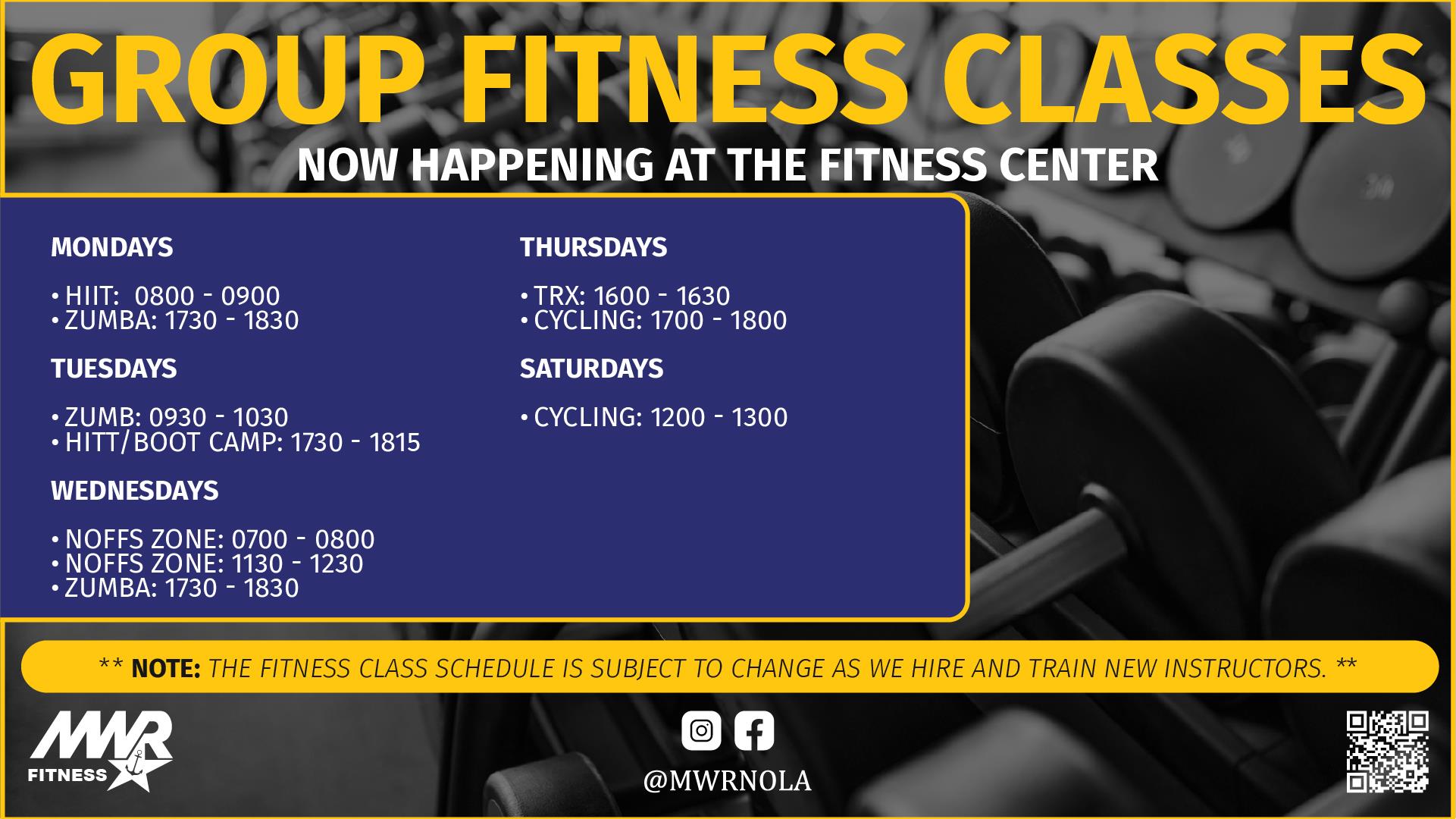 GROUP FITNESS CLASSES

NOW HAPPENING AT THE FITNESS CENTER

MONDAYS

• HIIT: 0800 - 0900
• ZUMBA: 1730 - 1830

TUESDAYS

• ZUMB: 0930 - 1030
• HITT/BOOT CAMP: 1730 - 1815

WEDNESDAYS

• NOFFS ZONE: 0700 - 0800
• NOFFS ZONE: 1130 - 1230
• ZUMBA: 1730 - 1830

THURSDAYS

• TRX: 1600 - 1630
• CYCLING: 1700 - 1800

SATURDAYS

• CYCLING: 1200 - 1300

** NOTE: THE FITNESS CLASS SCHEDULE IS SUBJECT TO CHANGE AS WE HIRE AND TRAIN NEW INSTRUCTORS. **

MWR FITNESS

@MWRNOLA